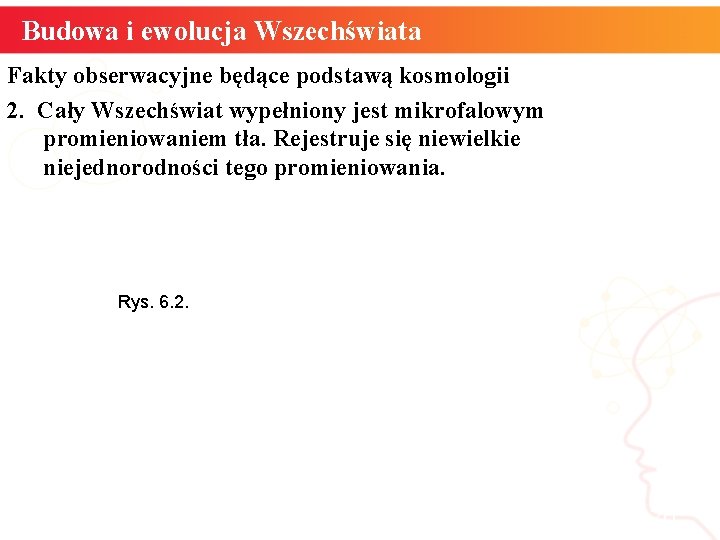 Budowa i ewolucja Wszechświata

Fakty obserwacyjne będące podstawą kosmologii

2. Cały Wszechświat wypełniony jest mikrofalowym promieniowaniem tła. Rejestruje się niewielkie niejednorodności tego promieniowania.

Rys. 6.2.